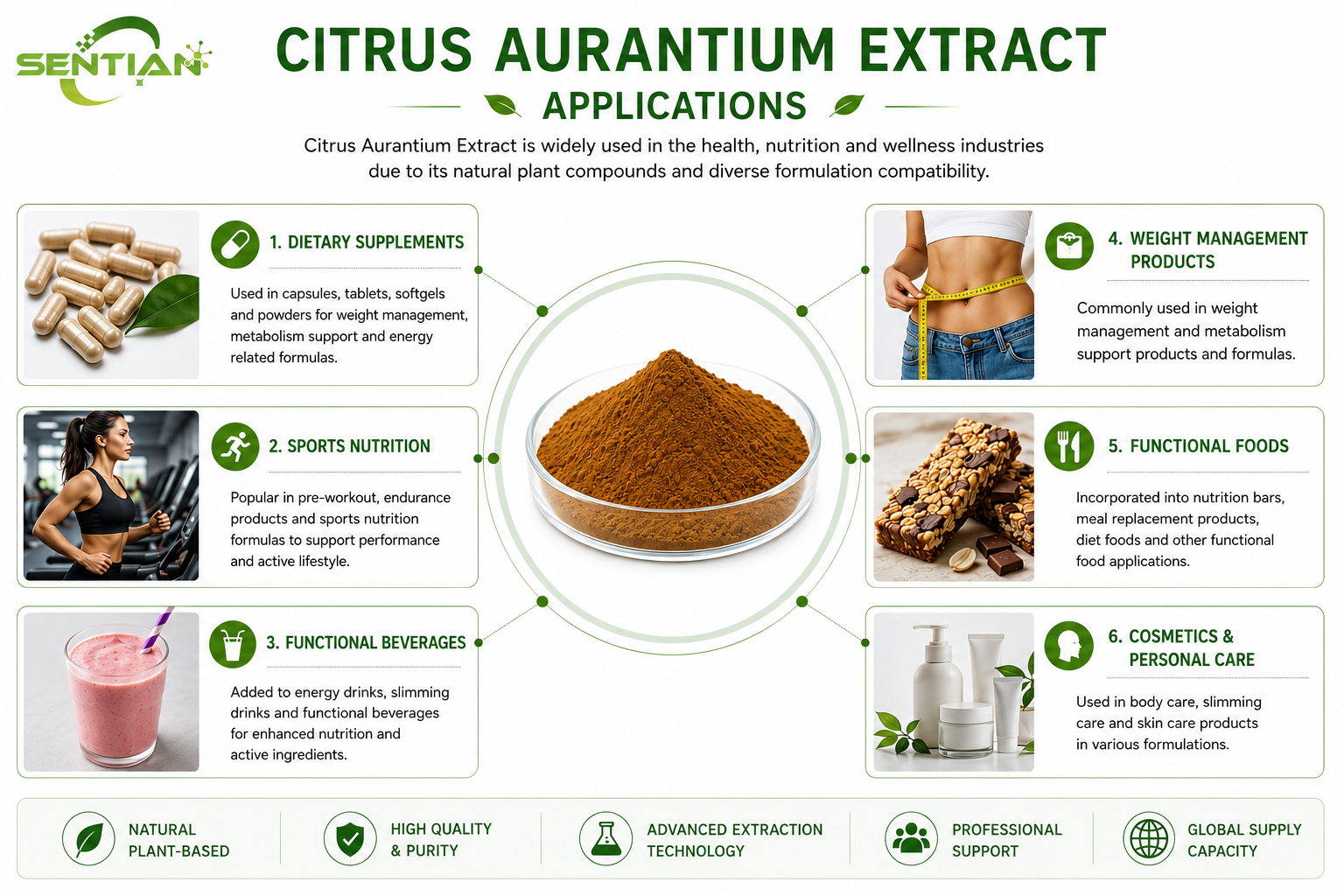 SENTIAN

CITRUS AURANTIUM EXTRACT
APPLICATIONS

Citrus Aurantium Extract is widely used in the health, nutrition and wellness industries due to its natural plant compounds and diverse formulation compatibility.

1. DIETARY SUPPLEMENTS

Used in capsules, tablets, softgels and powders for weight management, metabolism support and energy related formulas.

2. SPORTS NUTRITION

Popular in pre-workout, endurance products and sports nutrition formulas to support performance and active lifestyle.

3. FUNCTIONAL BEVERAGES

Added to energy drinks, slimming drinks and functional beverages for enhanced nutrition and active ingredients.

4. WEIGHT MANAGEMENT PRODUCTS

Commonly used in weight management and metabolism support products and formulas.

5. FUNCTIONAL FOODS

Incorporated into nutrition bars, meal replacement products, diet foods and other functional food applications.

6. COSMETICS & PERSONAL CARE

Used in body care, slimming care and skin care products in various formulations.

NATURAL PLANT-BASED

HIGH QUALITY & PURITY

ADVANCED EXTRACTION TECHNOLOGY

PROFESSIONAL SUPPORT

GLOBAL SUPPLY CAPACITY